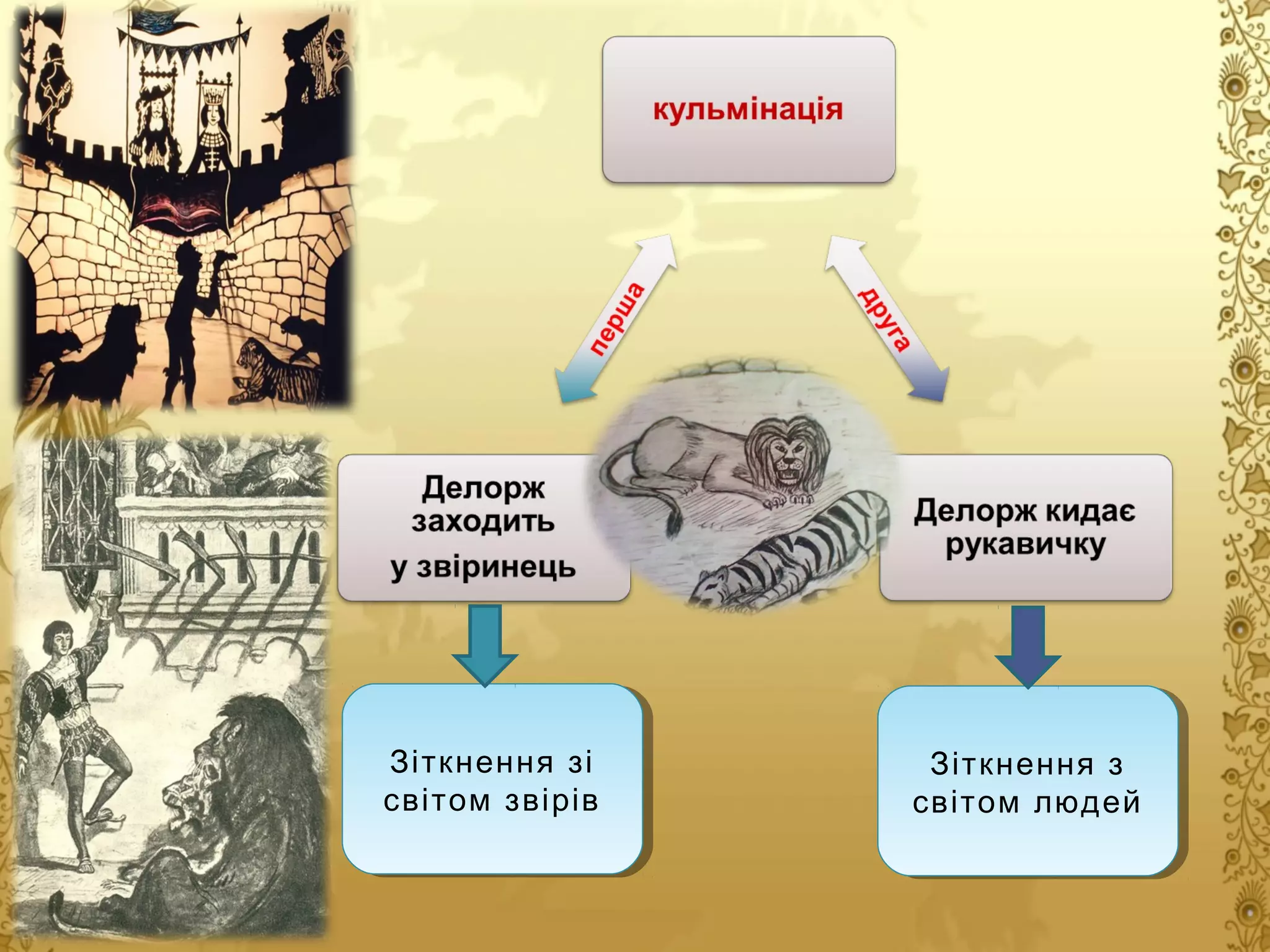 кульмінація

перша

друга

Делорж заходить у звіринець

Делорж кидає рукавичку

Зіткнення зі світом звірів

Зіткнення з світом людей